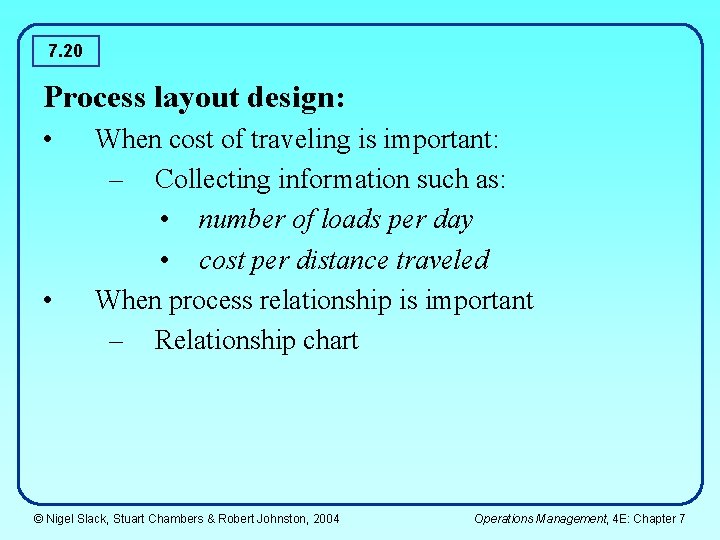 7.20

Process layout design:

• When cost of traveling is important:
– Collecting information such as:
• number of loads per day
• cost per distance traveled
• When process relationship is important
– Relationship chart

© Nigel Slack, Stuart Chambers & Robert Johnston, 2004

Operations Management, 4E: Chapter 7